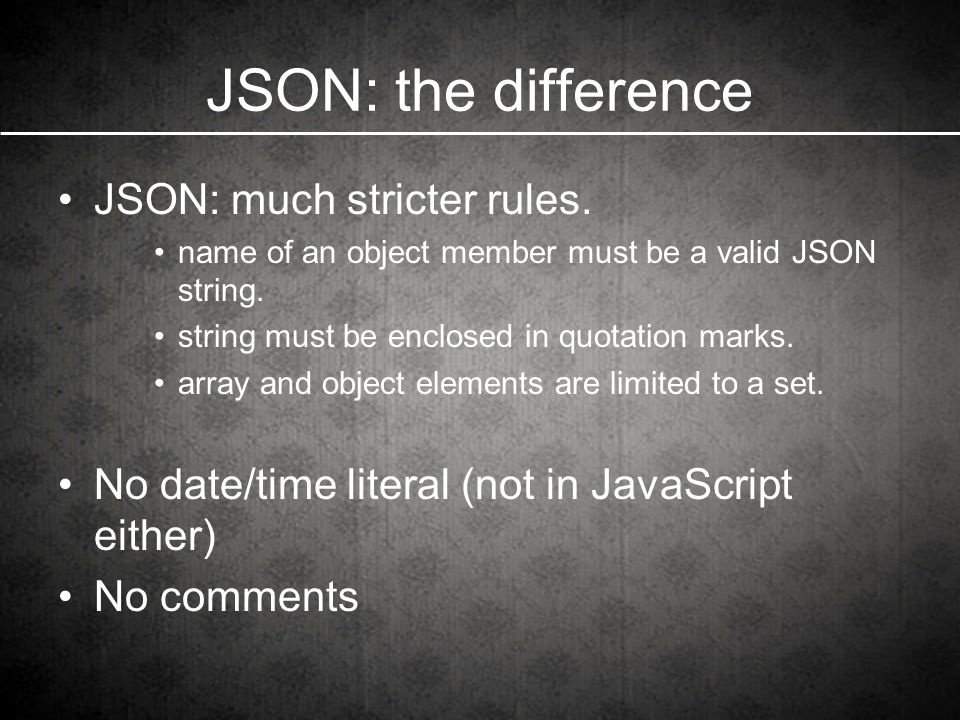 JSON: the difference

• JSON: much stricter rules.
  • name of an object member must be a valid JSON string.
  • string must be enclosed in quotation marks.
  • array and object elements are limited to a set.

• No date/time literal (not in JavaScript either)
• No comments